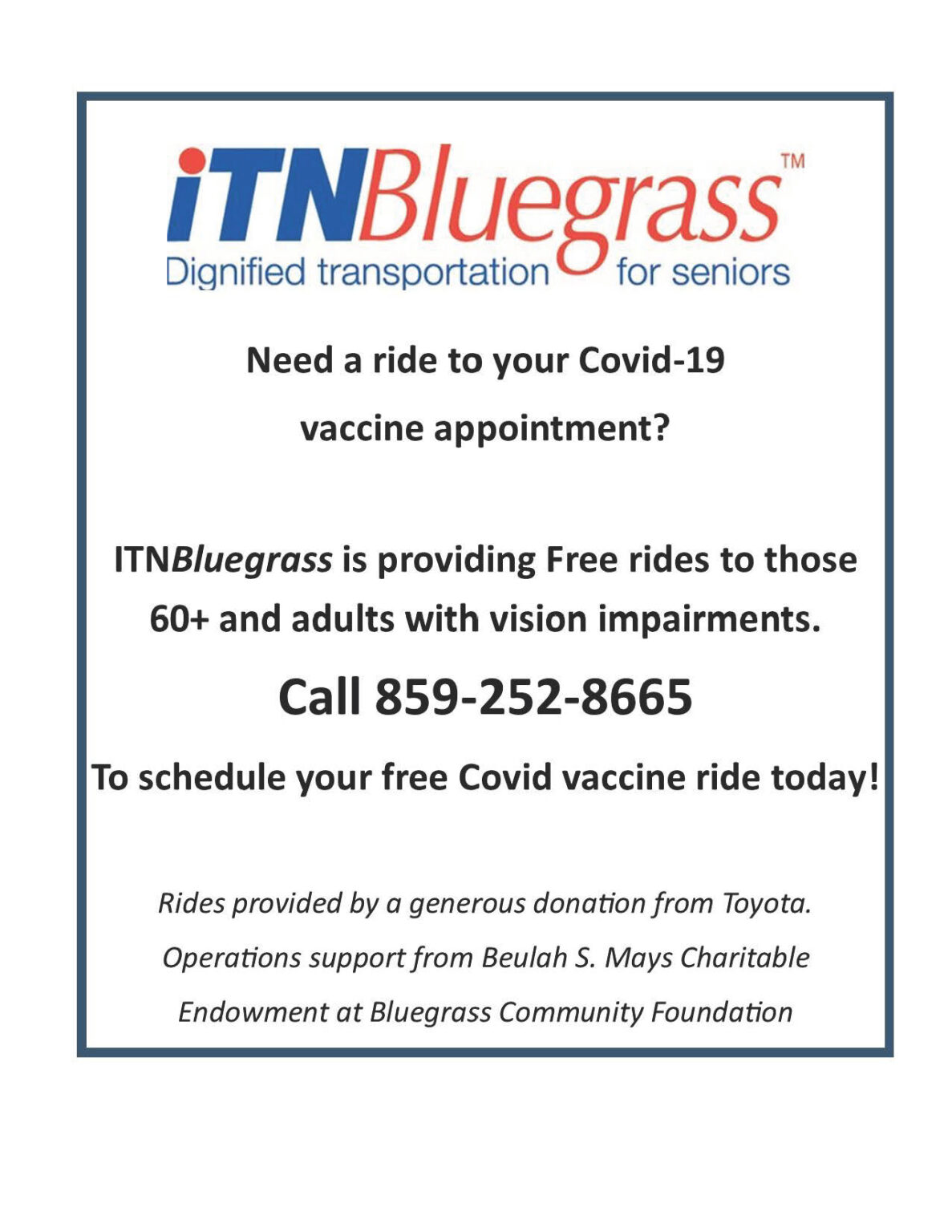 iTNBluegrass™
Dignified transportation for seniors

Need a ride to your Covid-19 vaccine appointment?

ITNBluegrass is providing Free rides to those 60+ and adults with vision impairments.

Call 859-252-8665

To schedule your free Covid vaccine ride today!

Rides provided by a generous donation from Toyota. Operations support from Beulah S. Mays Charitable Endowment at Bluegrass Community Foundation